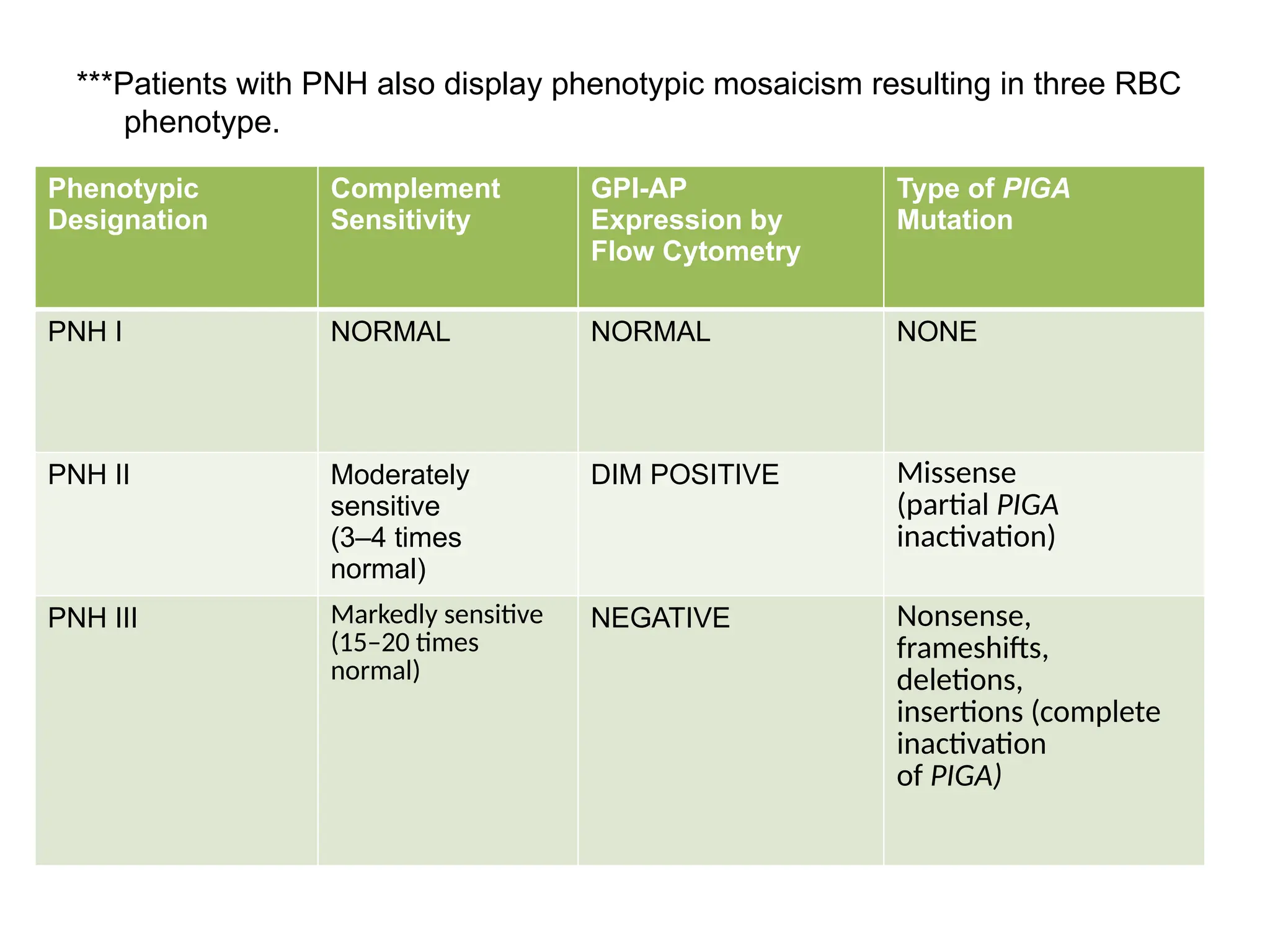 ***Patients with PNH also display phenotypic mosaicism resulting in three RBC phenotype.

| Phenotypic Designation | Complement Sensitivity | GPI-AP Expression by Flow Cytometry | Type of PIGA Mutation |
|---|---|---|---|
| PNH I | NORMAL | NORMAL | NONE |
| PNH II | Moderately sensitive (3–4 times normal) | DIM POSITIVE | Missense (partial PIGA inactivation) |
| PNH III | Markedly sensitive (15–20 times normal) | NEGATIVE | Nonsense, frameshifts, deletions, insertions (complete inactivation of PIGA) |